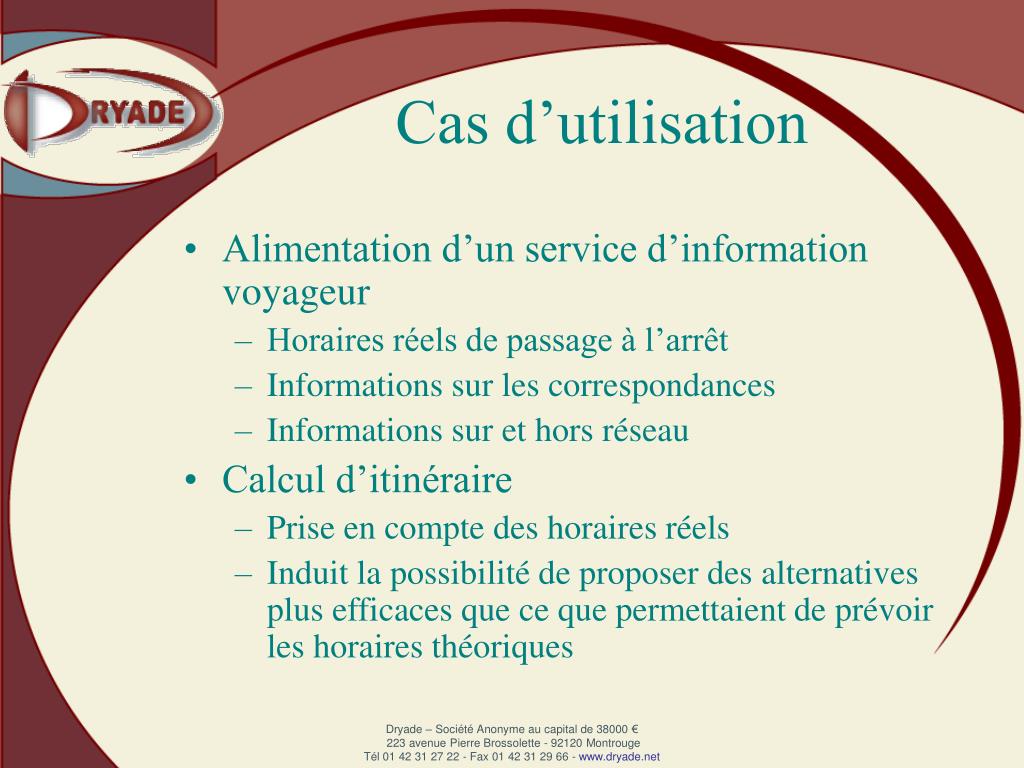 DRYADE

Cas d’utilisation

• Alimentation d’un service d’information voyageur
– Horaires réels de passage à l’arrêt
– Informations sur les correspondances
– Informations sur et hors réseau
• Calcul d’itinéraire
– Prise en compte des horaires réels
– Induit la possibilité de proposer des alternatives plus efficaces que ce que permettaient de prévoir les horaires théoriques

Dryade – Société Anonyme au capital de 38000 €
223 avenue Pierre Brossolette - 92120 Montrouge
Tél 01 42 31 27 22 - Fax 01 42 31 29 66 - www.dryade.net